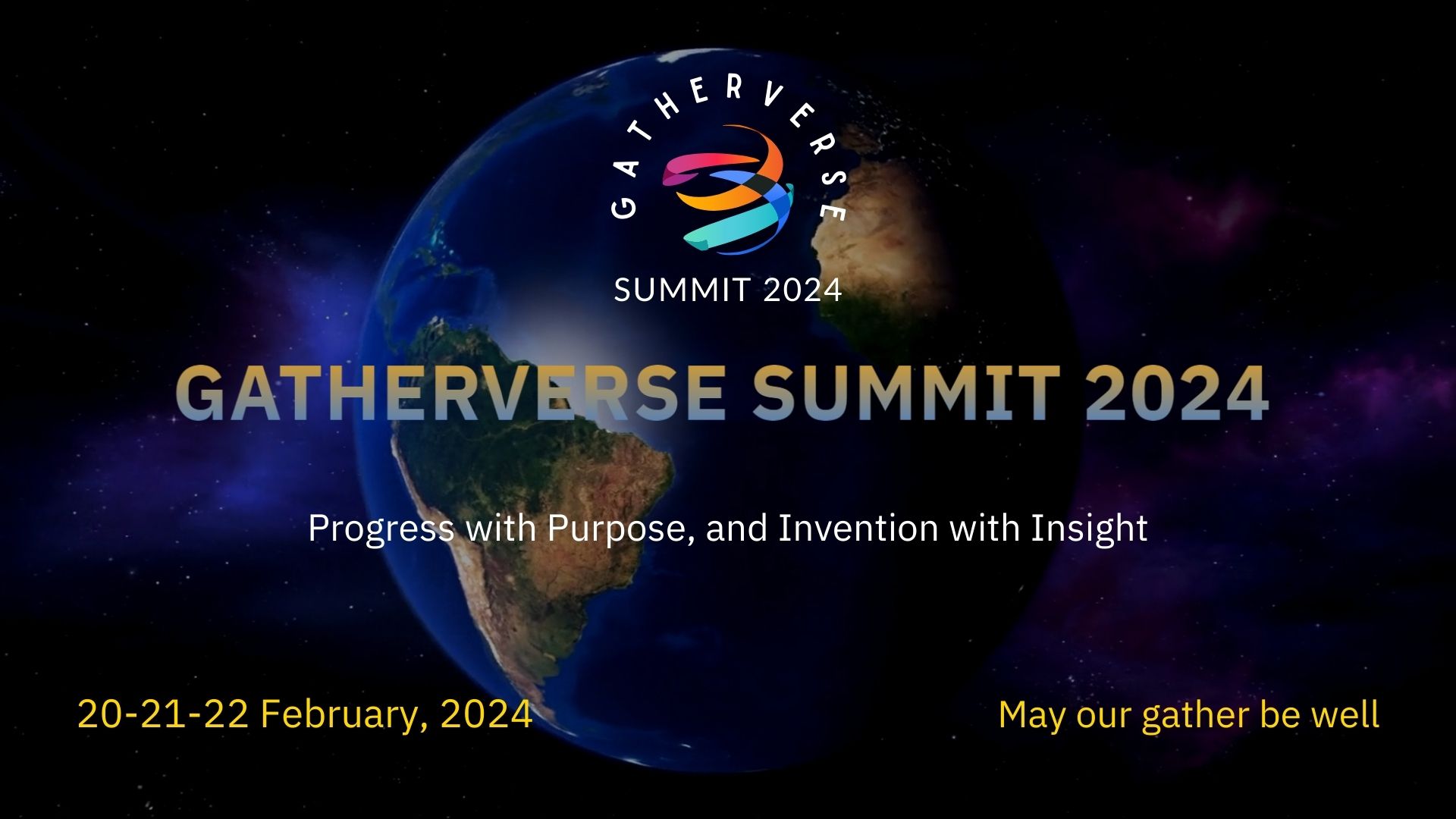 GATHERVERSE
SUMMIT 2024

GATHERVERSE SUMMIT 2024

Progress with Purpose, and Invention with Insight

20-21-22 February, 2024

May our gather be well